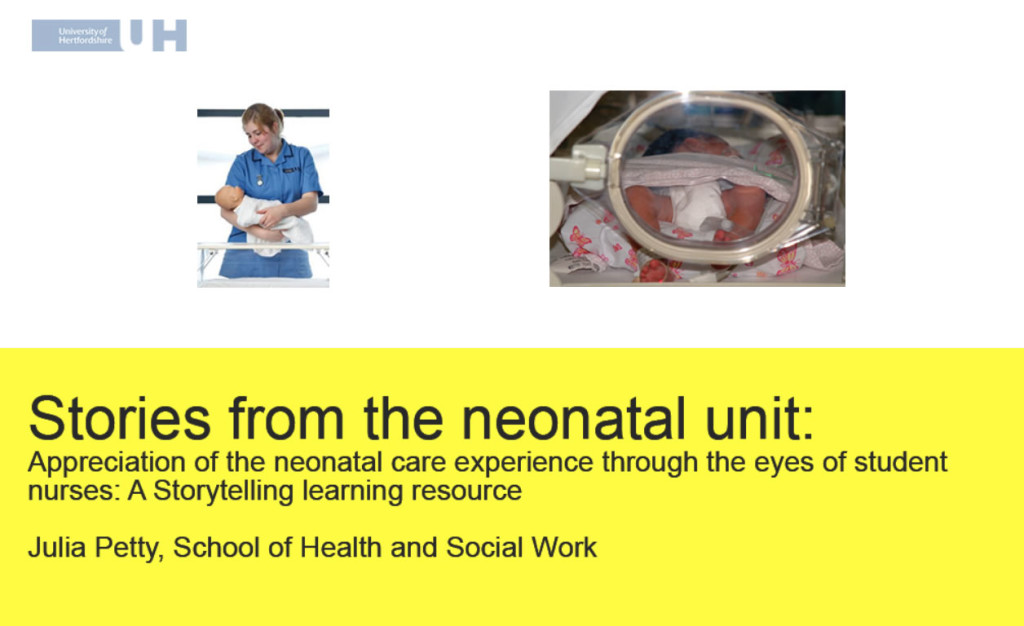 University of Hertfordshire UH

Stories from the neonatal unit:
Appreciation of the neonatal care experience through the eyes of student nurses: A Storytelling learning resource

Julia Petty, School of Health and Social Work